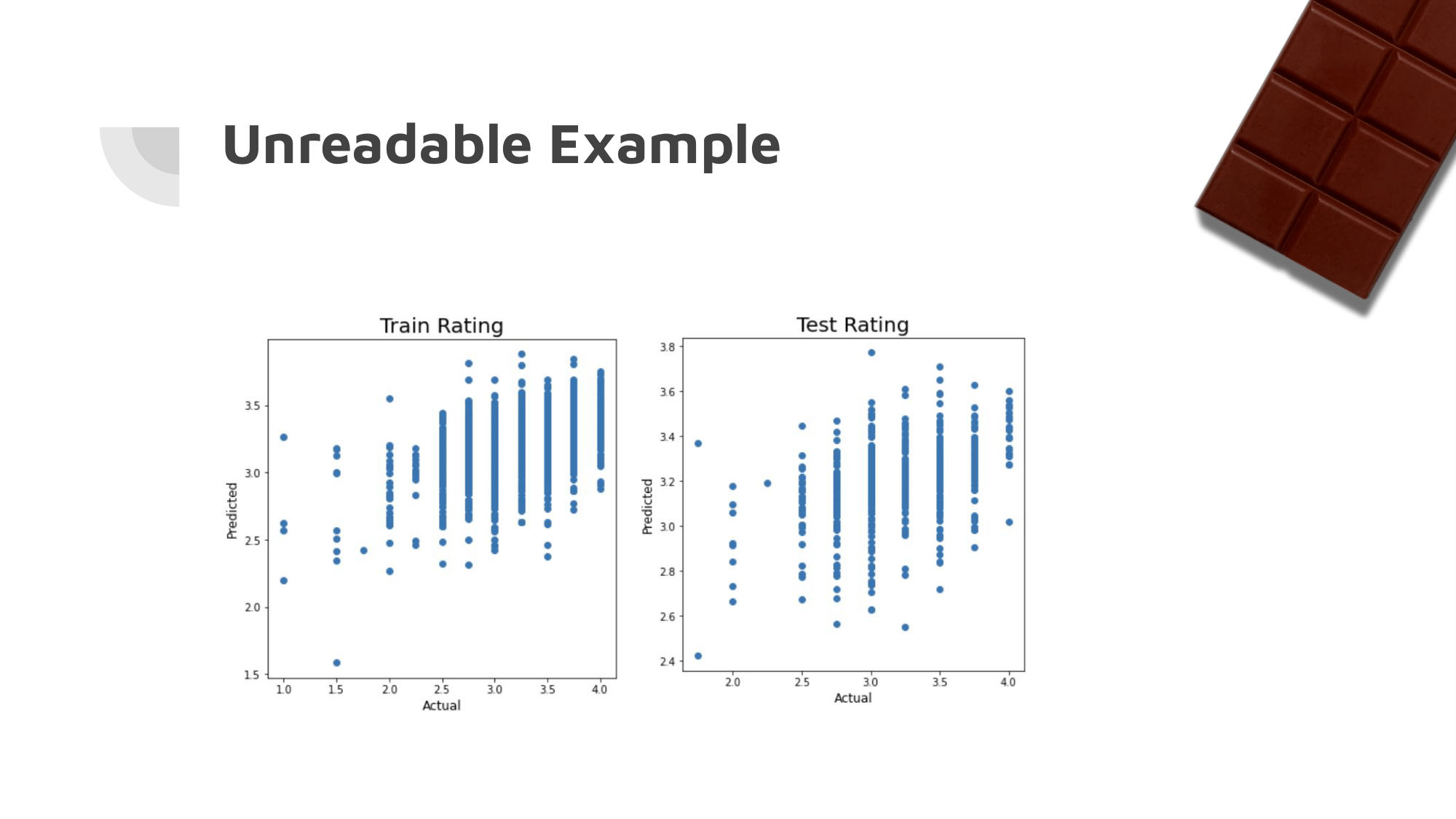 Unreadable Example

Train Rating

Predicted

3.5
3.0
2.5
2.0
1.5

1.0 1.5 2.0 2.5 3.0 3.5 4.0

Actual

Test Rating

Predicted

3.8
3.6
3.4
3.2
3.0
2.8
2.6
2.4

2.0 2.5 3.0 3.5 4.0

Actual